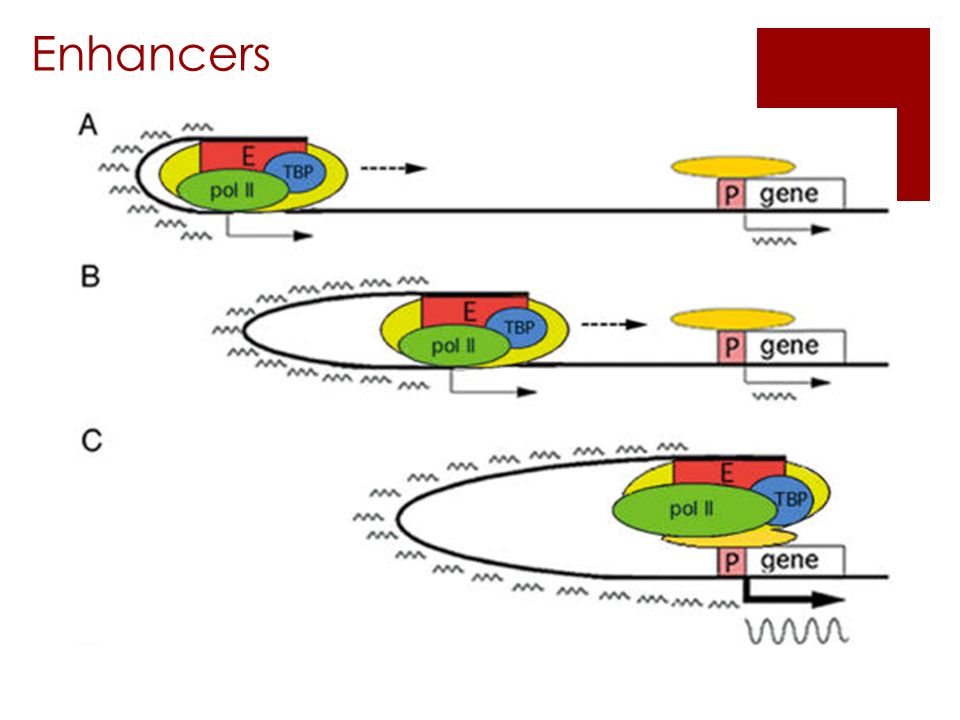 Enhancers

A

E
TBP
pol II
P gene

B

E
TBP
pol II
P gene

C

E
TBP
pol II
P gene